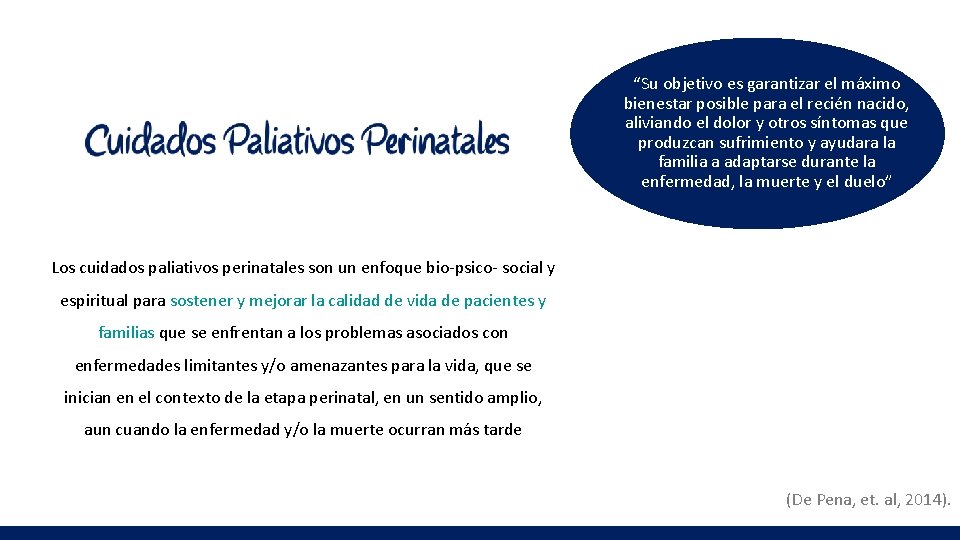 Cuidados Paliativos Perinatales

“Su objetivo es garantizar el máximo bienestar posible para el recién nacido, aliviando el dolor y otros síntomas que produzcan sufrimiento y ayudara la familia a adaptarse durante la enfermedad, la muerte y el duelo”

Los cuidados paliativos perinatales son un enfoque bio-psico- social y espiritual para sostener y mejorar la calidad de vida de pacientes y familias que se enfrentan a los problemas asociados con enfermedades limitantes y/o amenazantes para la vida, que se inician en el contexto de la etapa perinatal, en un sentido amplio, aun cuando la enfermedad y/o la muerte ocurran más tarde

(De Pena, et. al, 2014).